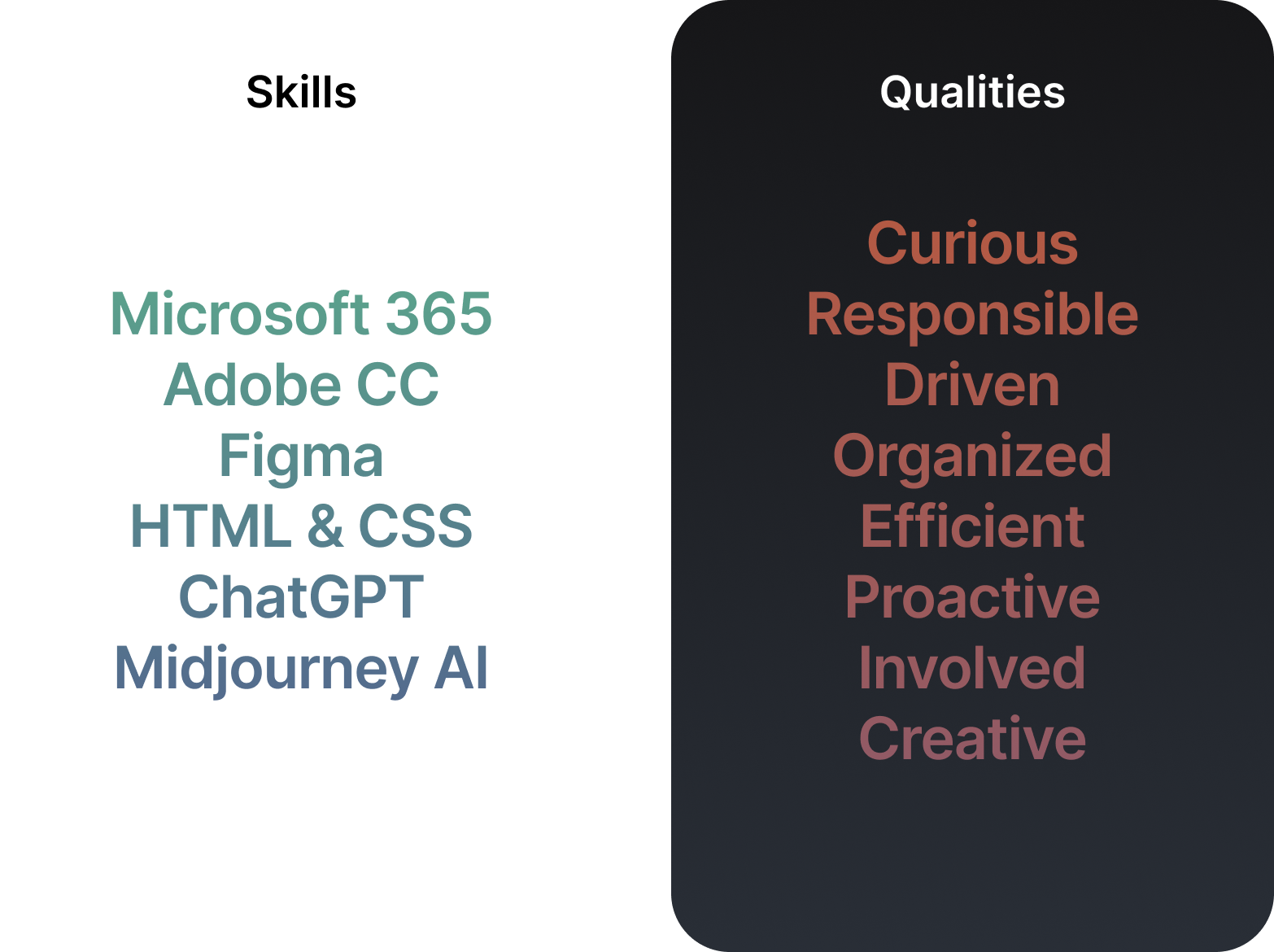 Skills

Microsoft 365
Adobe CC
Figma
HTML & CSS
ChatGPT
Midjourney AI

Qualities

Curious
Responsible
Driven
Organized
Efficient
Proactive
Involved
Creative